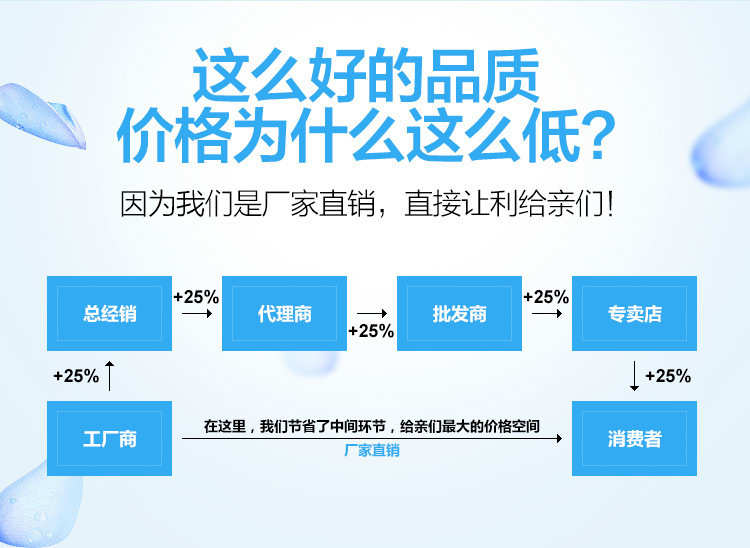 这么好的品质
价格为什么这么低?

因为我们是厂家直销，直接让利给亲们!

总经销 +25% 代理商 +25% 批发商 +25% 专卖店

+25%

+25%

工厂商

在这里，我们节省了中间环节，给亲们最大的价格空间

厂家直销

消费者